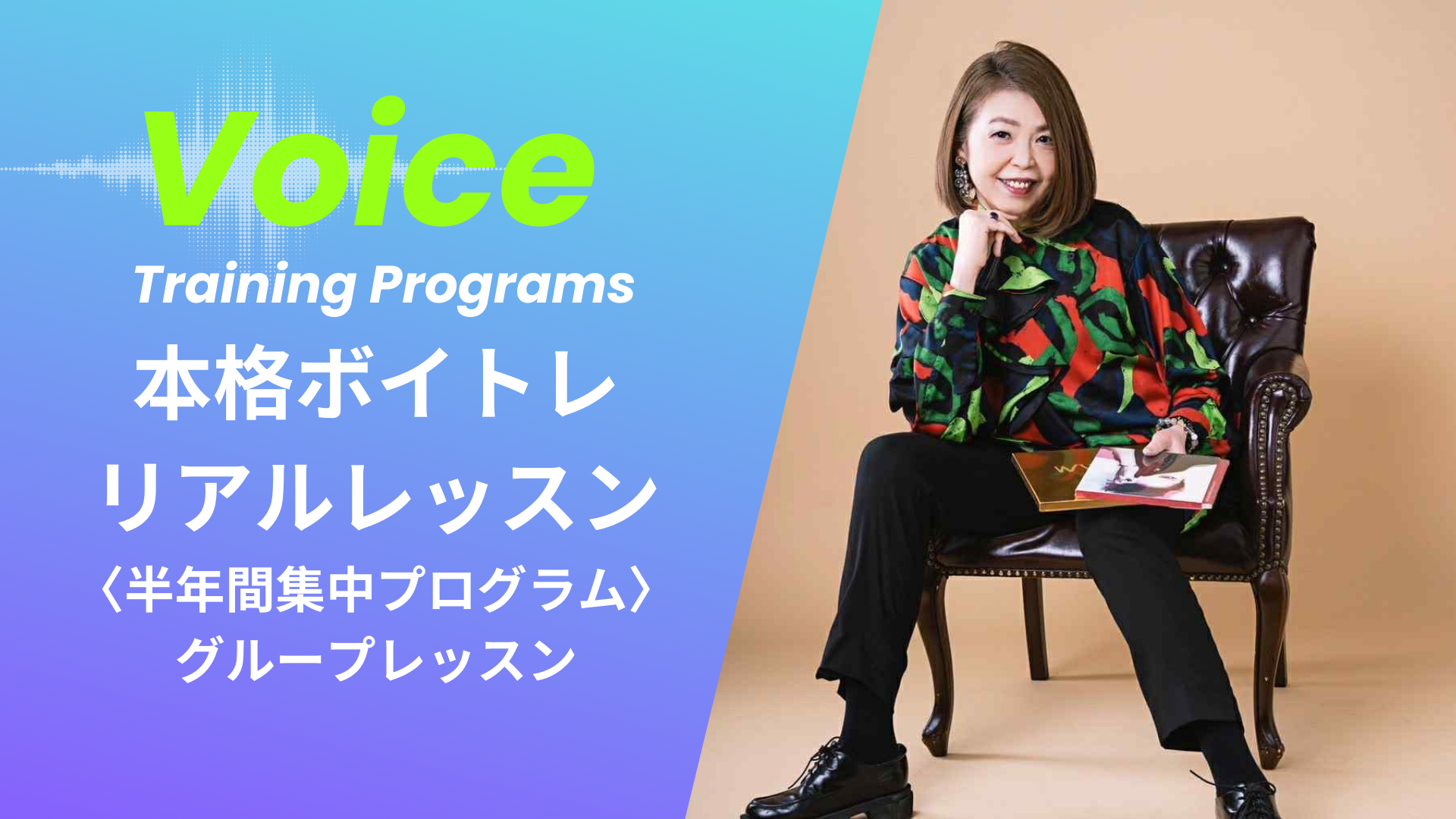 Voice
Training Programs
本格ボイトレ
リアルレッスン
〈半年間集中プログラム〉
グループレッスン